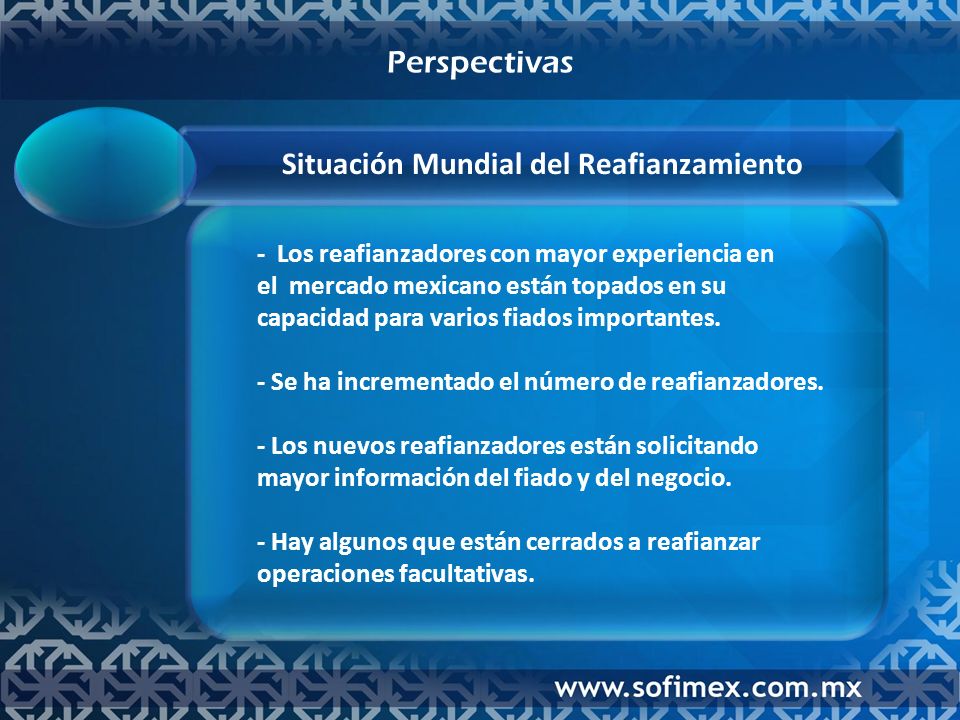 Perspectivas

Situación Mundial del Reafianzamiento

- Los reafianzadores con mayor experiencia en el mercado mexicano están topados en su capacidad para varios fiados importantes.

- Se ha incrementado el número de reafianzadores.

- Los nuevos reafianzadores están solicitando mayor información del fiado y del negocio.

- Hay algunos que están cerrados a reafianzar operaciones facultativas.

www.sofimex.com.mx